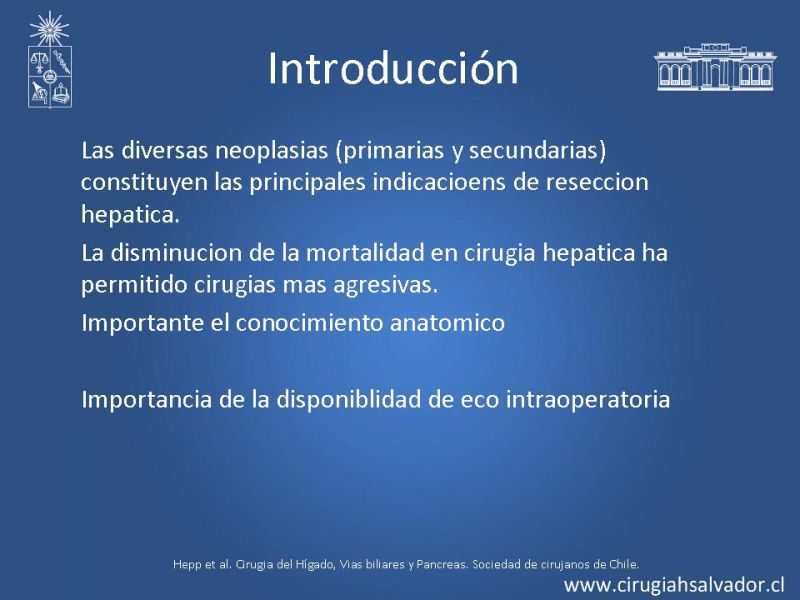 Introducción

Las diversas neoplasias (primarias y secundarias) constituyen las principales indicacioens de reseccion hepatica.

La disminucion de la mortalidad en cirugia hepatica ha permitido cirugias mas agresivas.

Importante el conocimiento anatomico

Importancia de la disponiblidad de eco intraoperatoria

Hepp et al. Cirugia del Hígado, Vias biliares y Pancreas. Sociedad de cirujanos de Chile.

www.cirugiahsalvador.cl